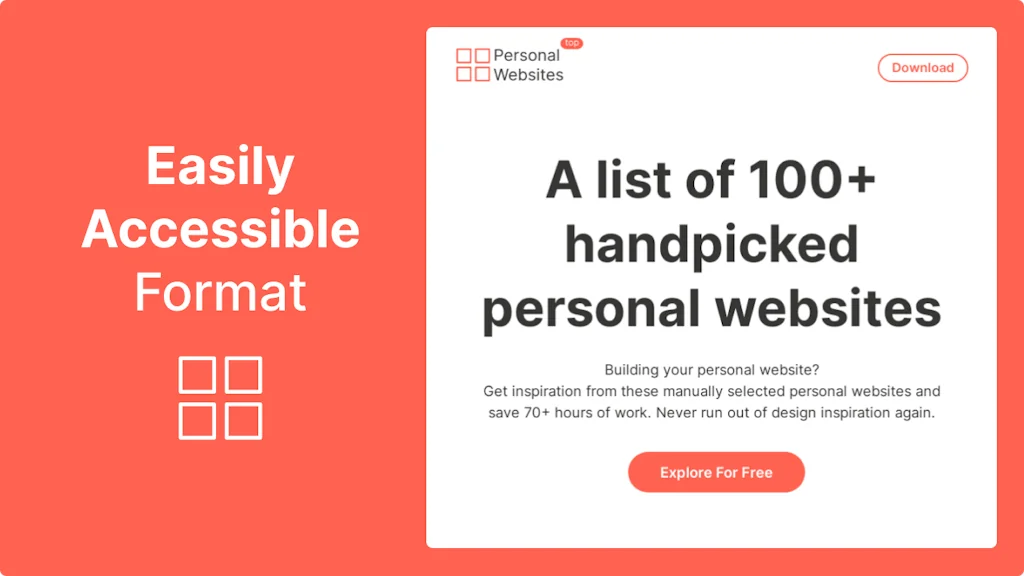 Easily Accessible Format

Personal Websites top

Download

A list of 100+ handpicked personal websites

Building your personal website?
Get inspiration from these manually selected personal websites and save 70+ hours of work. Never run out of design inspiration again.

Explore For Free